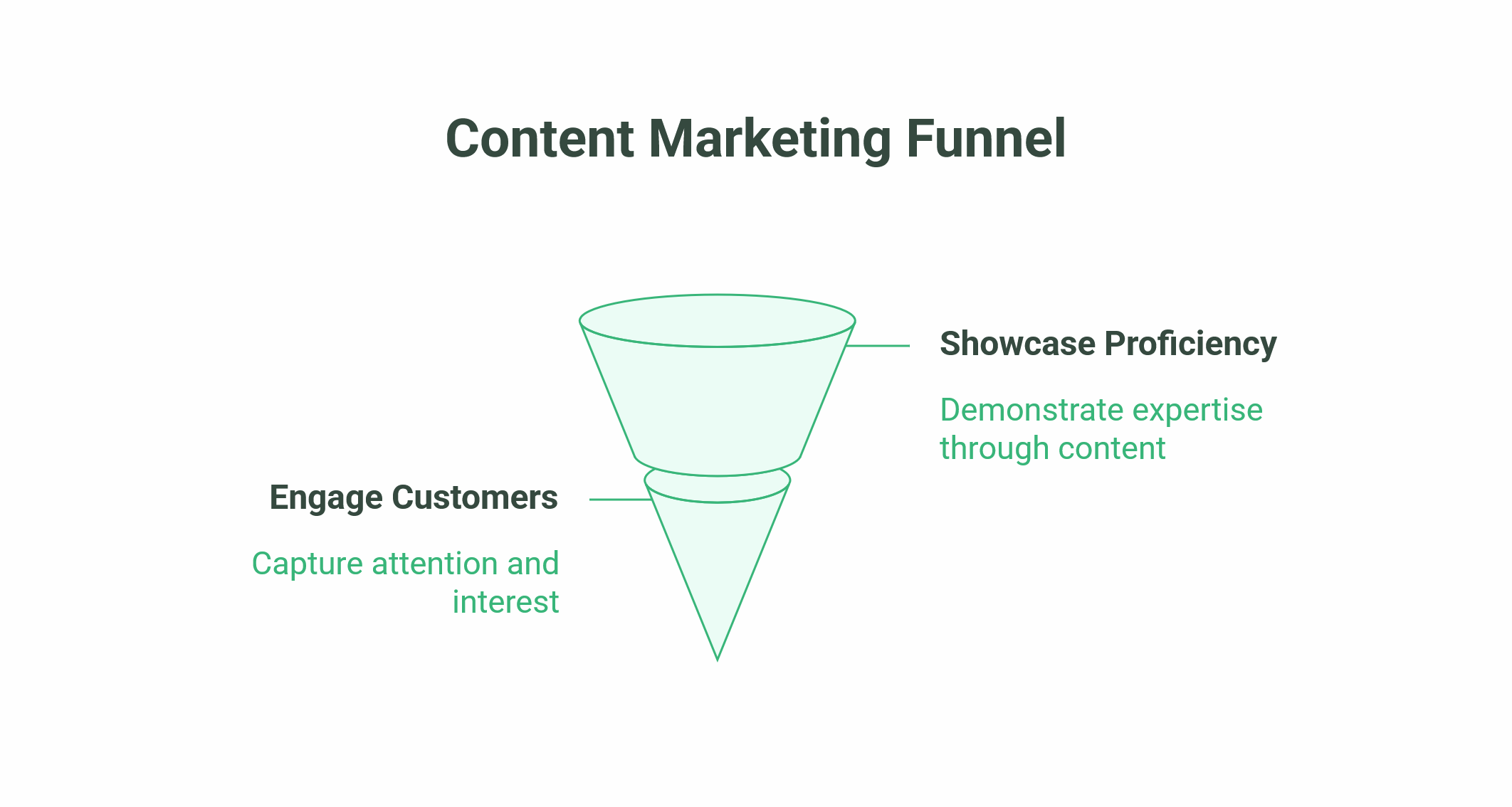 Content Marketing Funnel

Showcase Proficiency

Demonstrate expertise through content

Engage Customers

Capture attention and interest